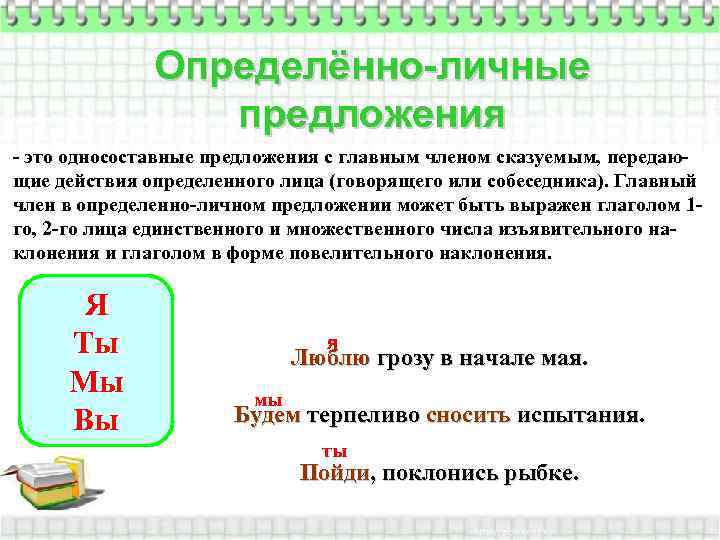 Определённо-личные предложения

- это односоставные предложения с главным членом сказуемым, передающие действия определенного лица (говорящего или собеседника). Главный член в определенно-личном предложении может быть выражен глаголом 1-го, 2-го лица единственного и множественного числа изъявительного наклонения и глаголом в форме повелительного наклонения.

Я
Ты
Мы
Вы

я
Люблю грозу в начале мая.

мы
Будем терпеливо сносить испытания.

ты
Пойди, поклонись рыбке.